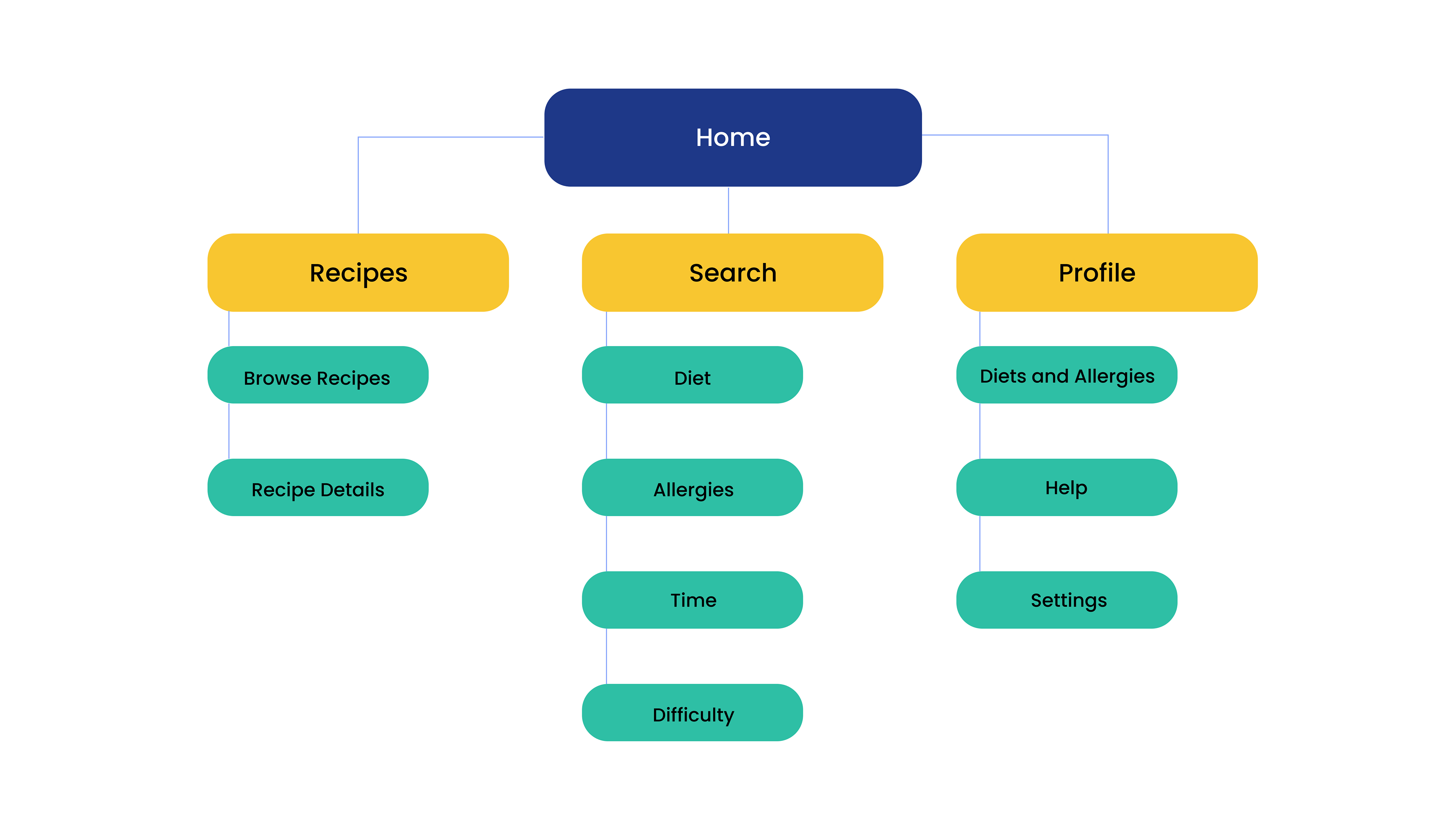 Home

Recipes

Browse Recipes

Recipe Details

Search

Diet

Allergies

Time

Difficulty

Profile

Diets and Allergies

Help

Settings